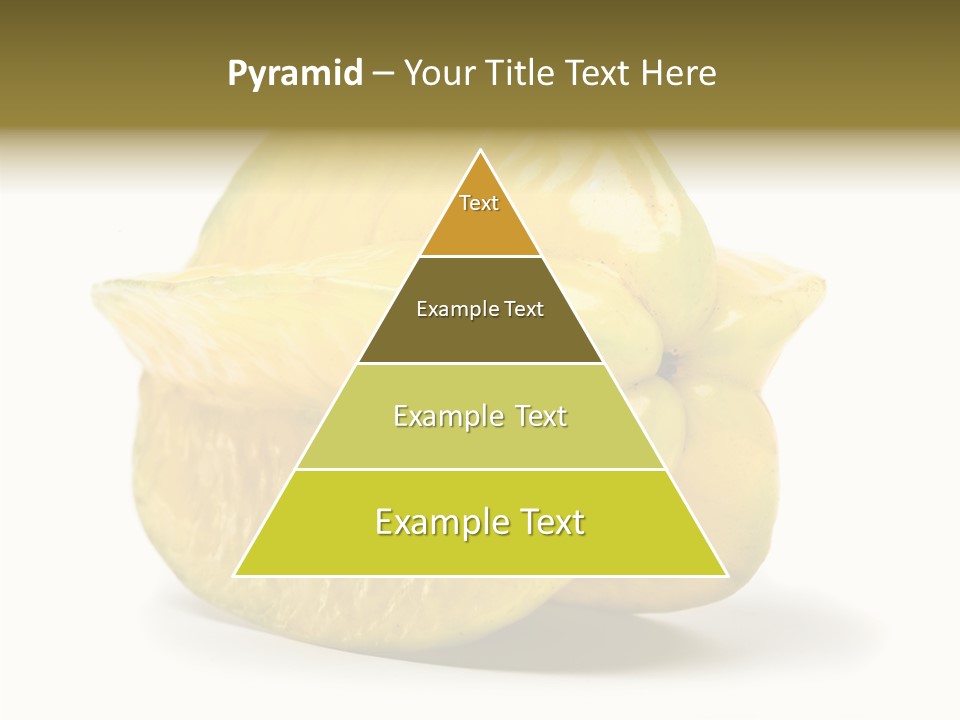 Pyramid – Your Title Text Here

Text

Example Text

Example Text

Example Text